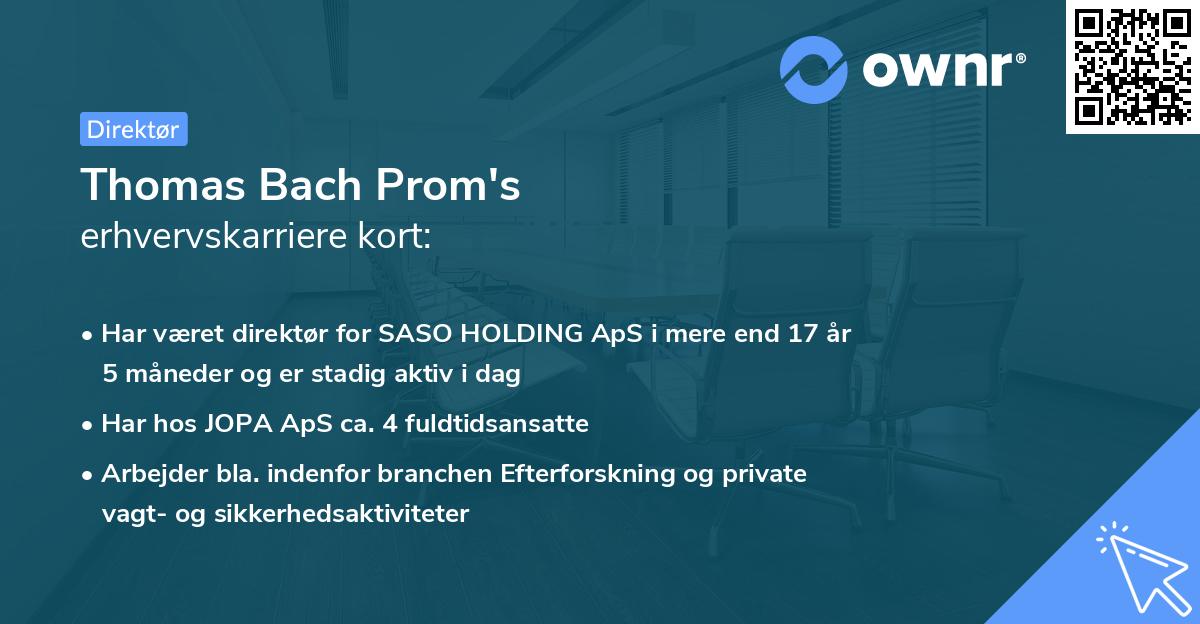 ownr®

Direktør

Thomas Bach Prom's
erhvervskarriere kort:

• Har været direktør for SASO HOLDING ApS i mere end 17 år 5 måneder og er stadig aktiv i dag
• Har hos JOPA ApS ca. 4 fuldtidsansatte
• Arbejder bla. indenfor branchen Efterforskning og private vagt- og sikkerhedsaktiviteter